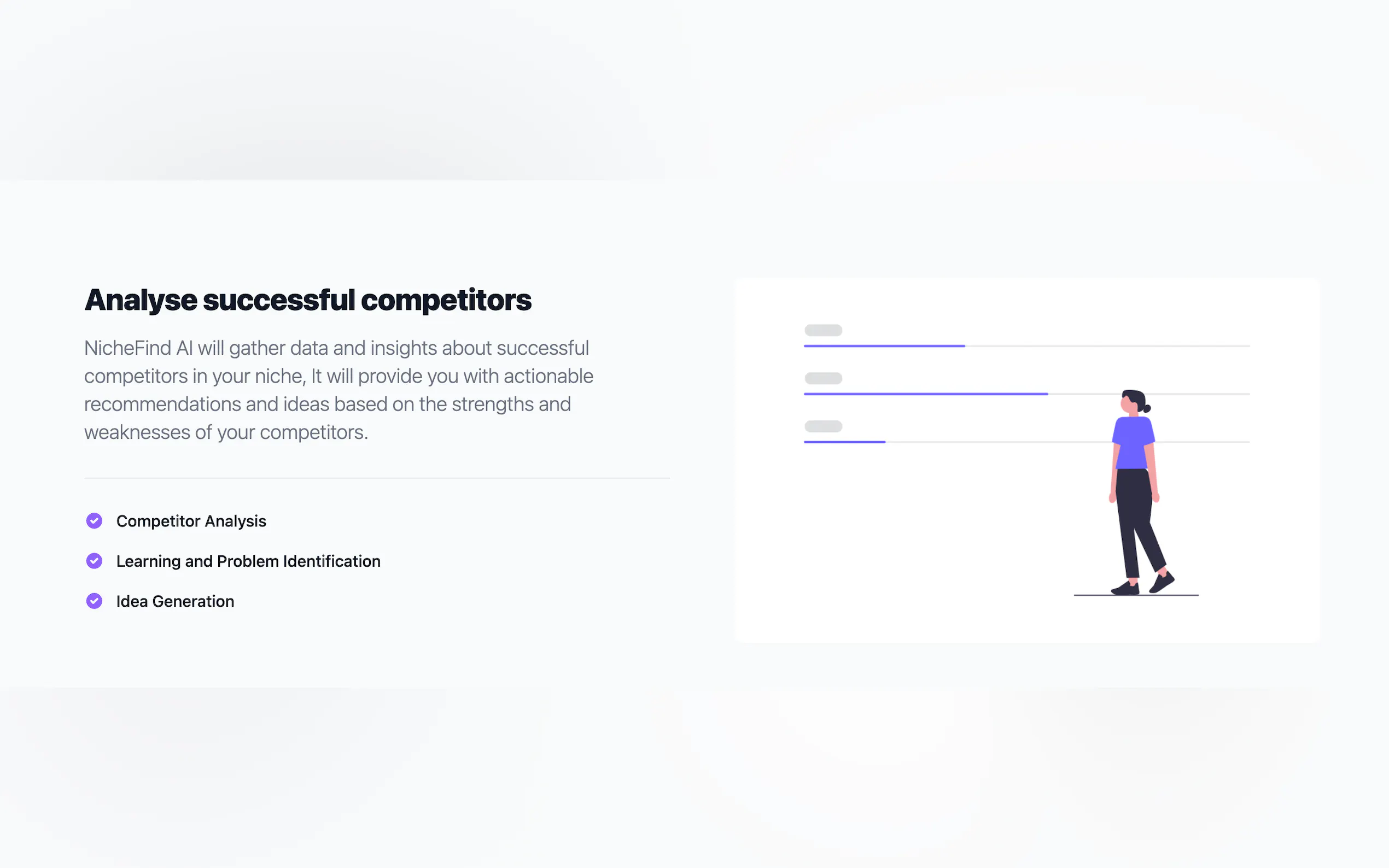 Analyse successful competitors

NicheFind AI will gather data and insights about successful competitors in your niche, It will provide you with actionable recommendations and ideas based on the strengths and weaknesses of your competitors.

Competitor Analysis

Learning and Problem Identification

Idea Generation